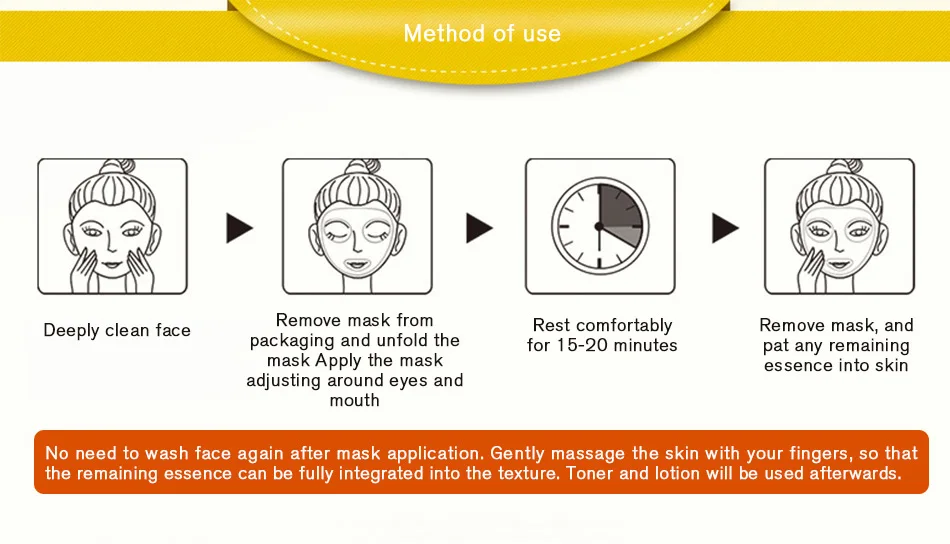 Method of use

Deeply clean face

Remove mask from packaging and unfold the mask Apply the mask adjusting around eyes and mouth

Rest comfortably for 15-20 minutes

Remove mask, and pat any remaining essence into skin

No need to wash face again after mask application. Gently massage the skin with your fingers, so that the remaining essence can be fully integrated into the texture. Toner and lotion will be used afterwards.